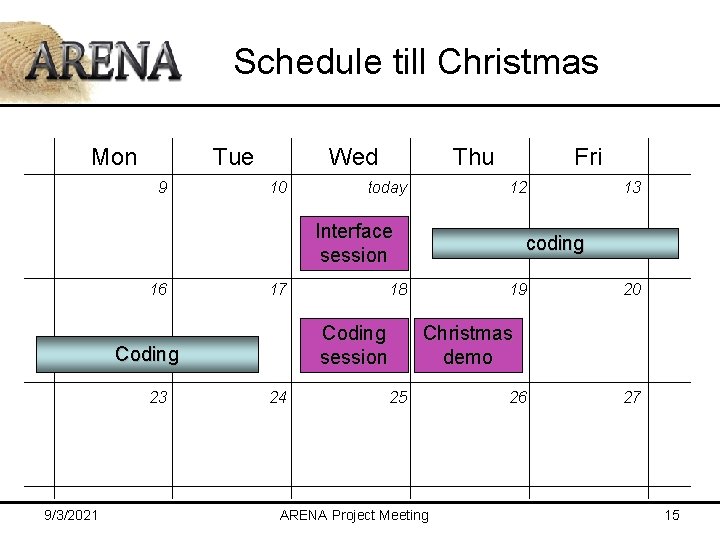 ARENA

Schedule till Christmas

| Mon | Tue | Wed | Thu | Fri |
|---|---|---|---|---|
| 9 | 10 | today Interface session | 12 coding | 13 |
| 16 Coding | 17 | 18 Coding session | 19 Christmas demo | 20 |
| 23 | 24 | 25 | 26 | 27 |

9/3/2021 ARENA Project Meeting 15